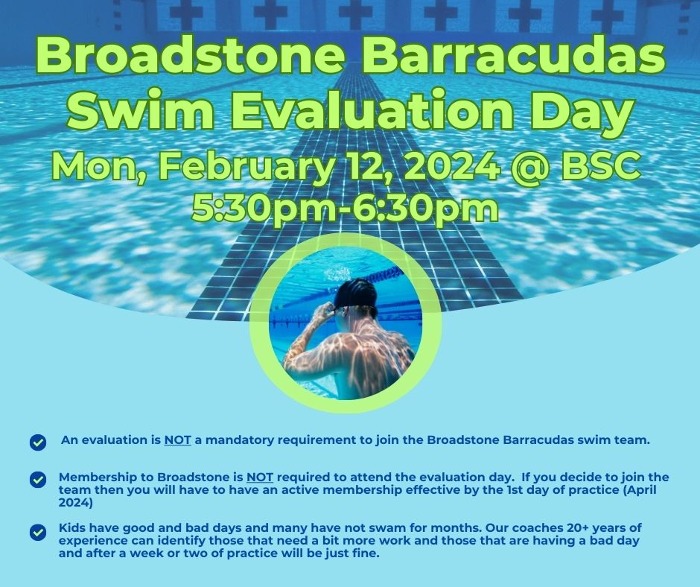 Broadstone Barracudas Swim Evaluation Day

Mon, February 12, 2024 @ BSC
5:30pm-6:30pm

An evaluation is NOT a mandatory requirement to join the Broadstone Barracudas swim team.

Membership to Broadstone is NOT required to attend the evaluation day. If you decide to join the team then you will have to have an active membership effective by the 1st day of practice (April 2024)

Kids have good and bad days and many have not swam for months. Our coaches 20+ years of experience can identify those that need a bit more work and those that are having a bad day and after a week or two of practice will be just fine.